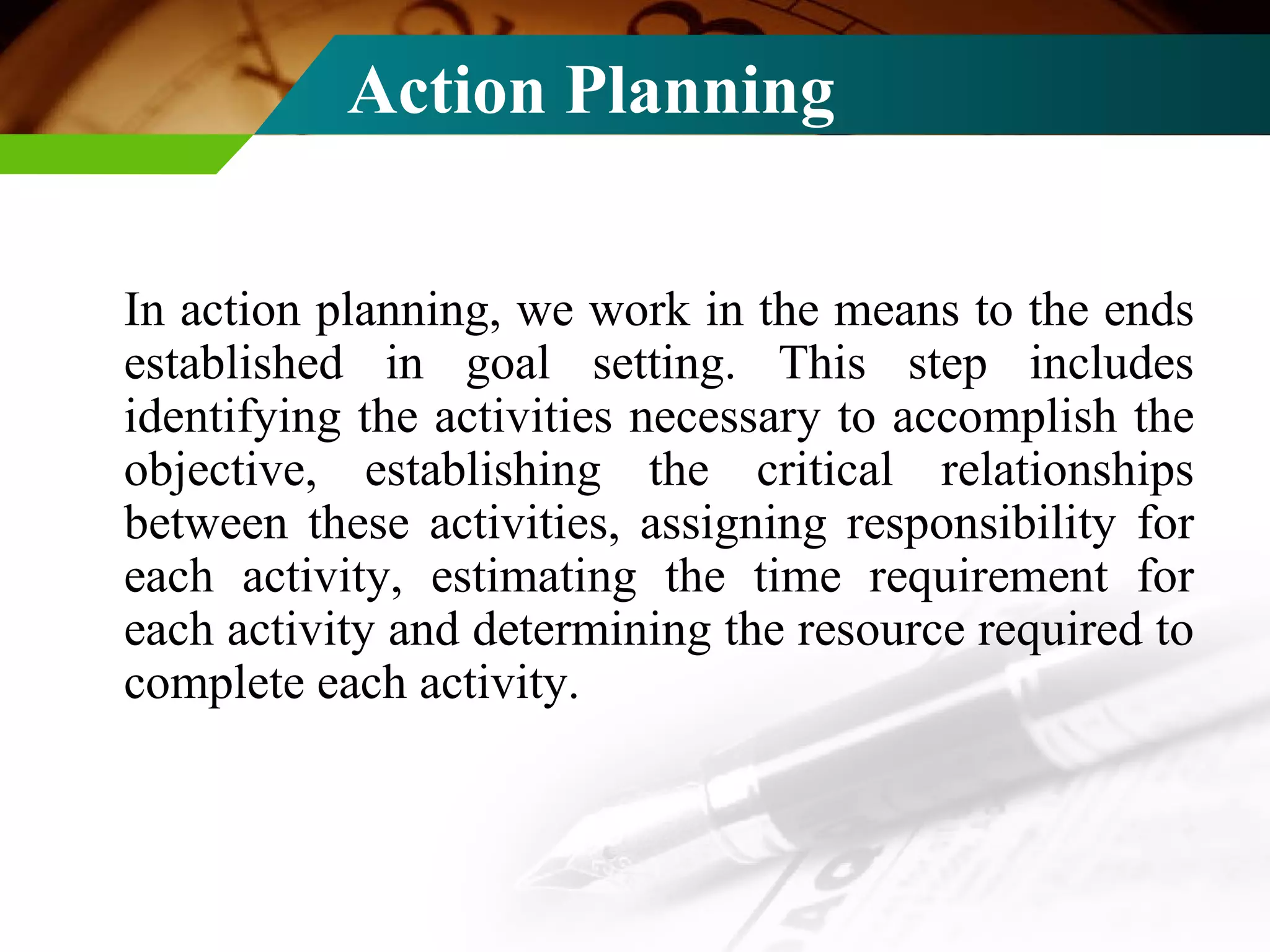 Action Planning

In action planning, we work in the means to the ends established in goal setting. This step includes identifying the activities necessary to accomplish the objective, establishing the critical relationships between these activities, assigning responsibility for each activity, estimating the time requirement for each activity and determining the resource required to complete each activity.